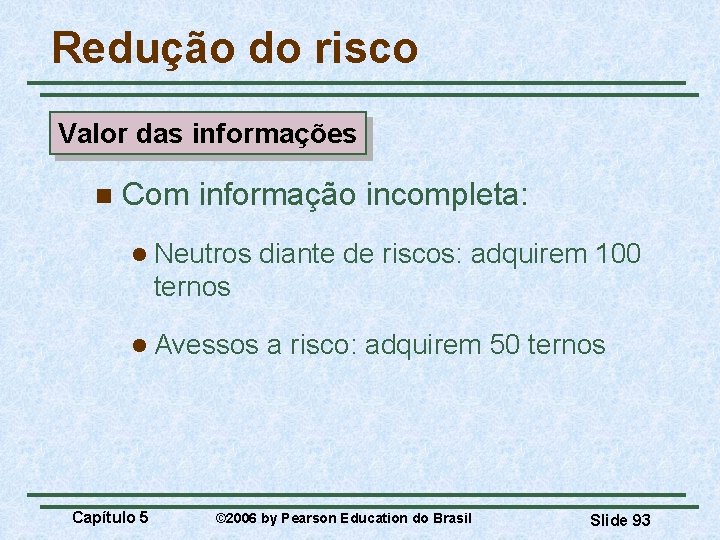 Redução do risco

Valor das informações

Com informação incompleta:

Neutros diante de riscos: adquirem 100 ternos

Avessos a risco: adquirem 50 ternos

Capítulo 5 ©2006 by Pearson Education do Brasil Slide 93